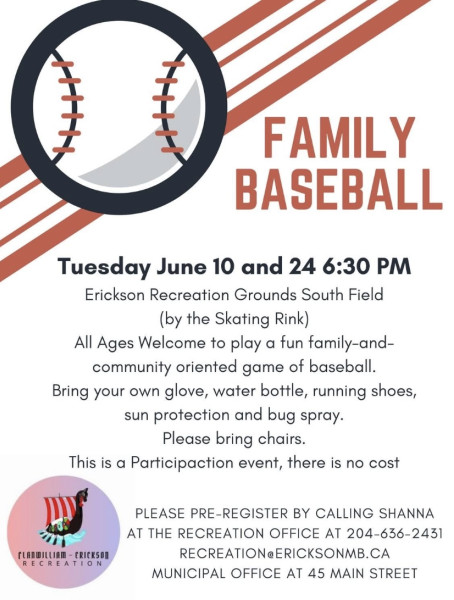 FAMILY BASEBALL

Tuesday June 10 and 24 6:30 PM

Erickson Recreation Grounds South Field (by the Skating Rink)
All Ages Welcome to play a fun family-and-community oriented game of baseball.
Bring your own glove, water bottle, running shoes, sun protection and bug spray.
Please bring chairs.
This is a Participaction event, there is no cost

CLANWILLIAM - ERICKSON RECREATION

PLEASE PRE-REGISTER BY CALLING SHANNA AT THE RECREATION OFFICE AT 204-636-2431
RECREATION@ERICKSONMB.CA
MUNICIPAL OFFICE AT 45 MAIN STREET